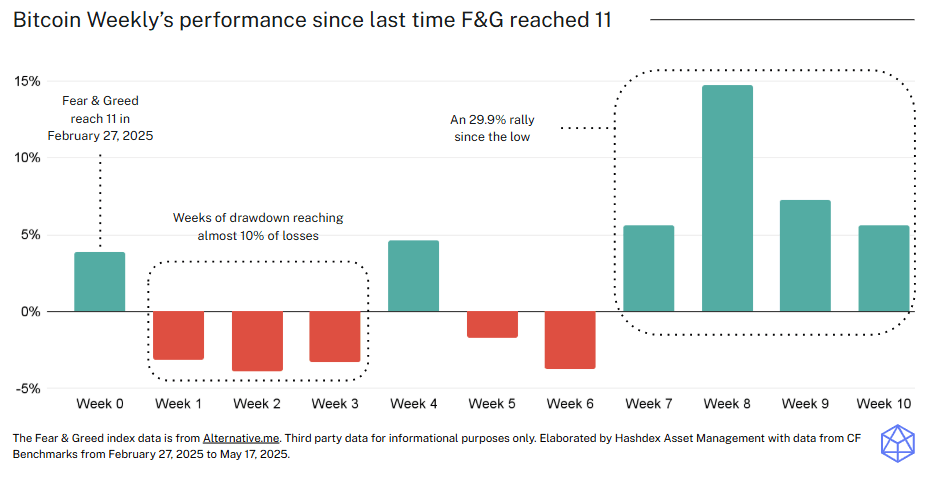 Bitcoin Weekly's performance since last time F&G reached 11

15%
10%
5%
0%
-5%

Fear & Greed reach 11 in February 27, 2025

Weeks of drawdown reaching almost 10% of losses

An 29.9% rally since the low

Week 0 Week 1 Week 2 Week 3 Week 4 Week 5 Week 6 Week 7 Week 8 Week 9 Week 10

The Fear & Greed index data is from Alternative.me. Third party data for informational purposes only. Elaborated by Hashdex Asset Management with data from CF Benchmarks from February 27, 2025 to May 17, 2025.